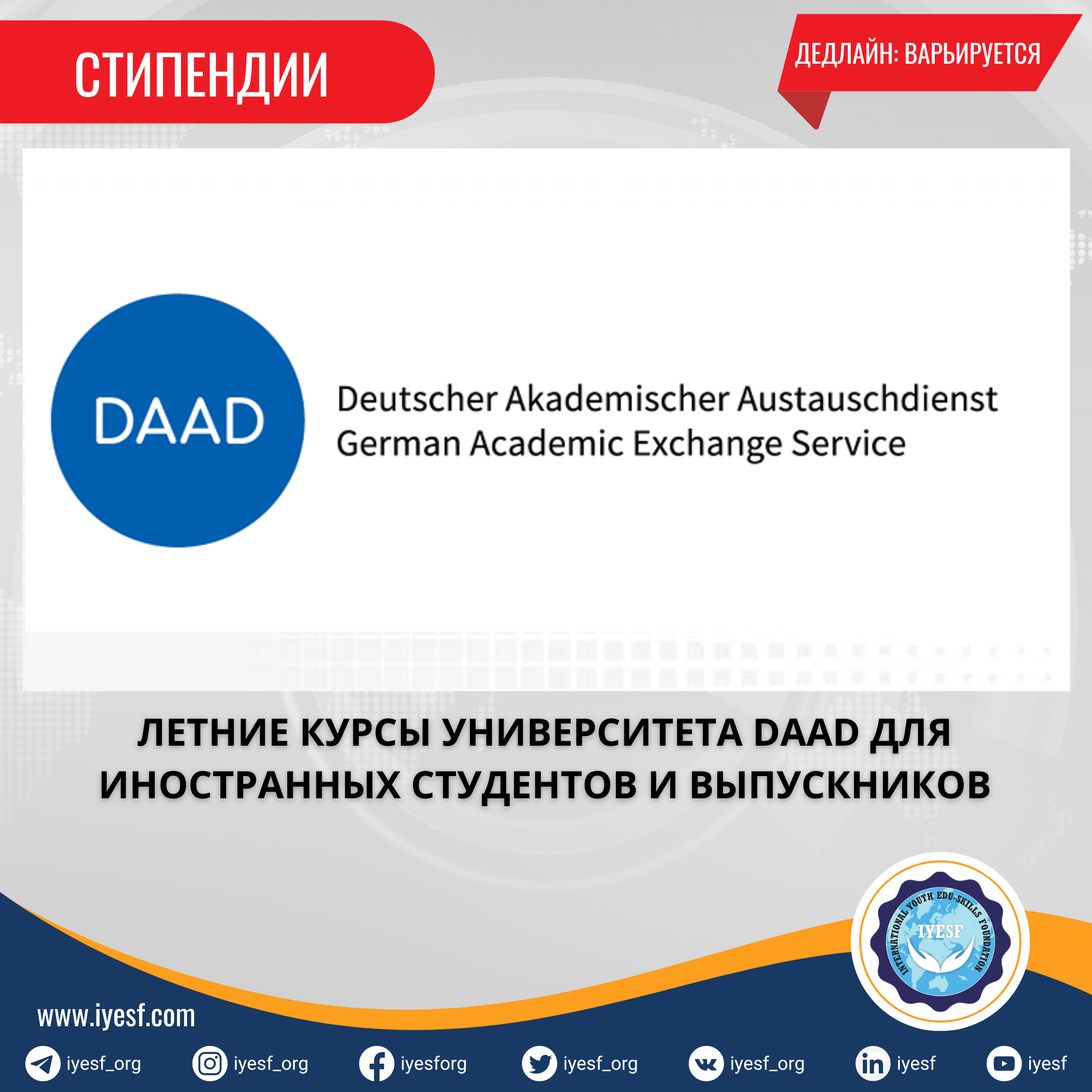 СТИПЕНДИИ

ДЕДЛАЙН: ВАРЬИРУЕТСЯ

DAAD

Deutscher Akademischer Austauschdienst
German Academic Exchange Service

ЛЕТНИЕ КУРСЫ УНИВЕРСИТЕТА DAAD ДЛЯ ИНОСТРАННЫХ СТУДЕНТОВ И ВЫПУСКНИКОВ

INTERNATIONAL YOUTH EDU-SKILLS FOUNDATION
IYESF

www.iyesf.com

iyesf_org iyesf_org iyesforg iyesf_org iyesf_org iyesf iyesf